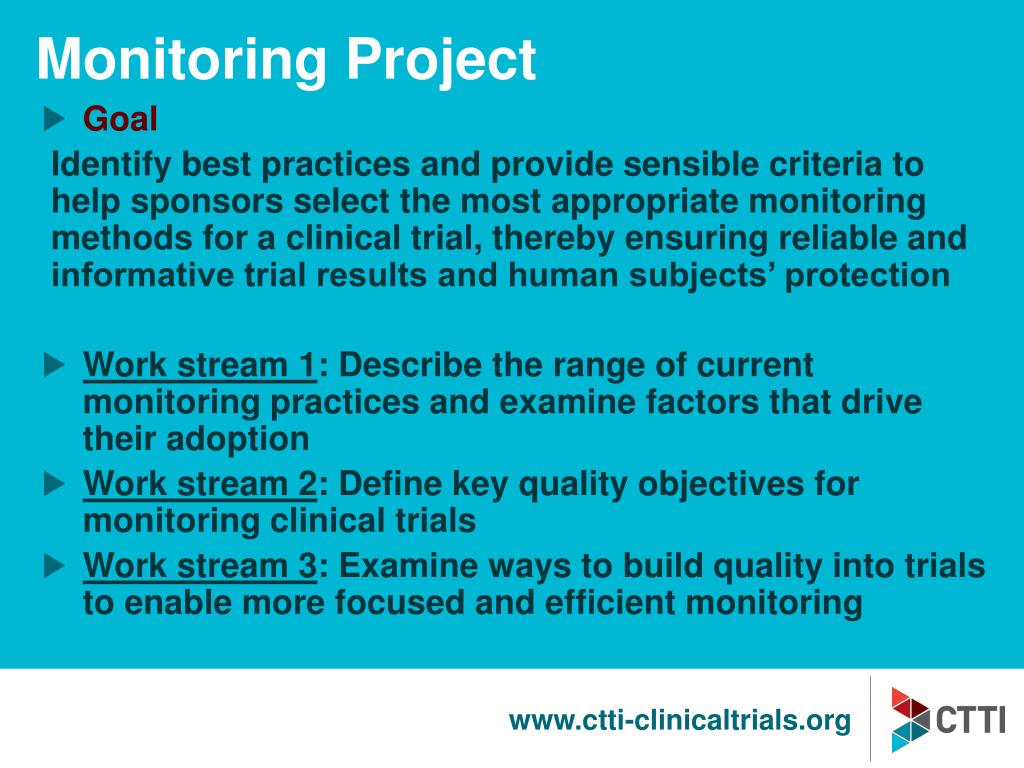 Monitoring Project

Goal

Identify best practices and provide sensible criteria to help sponsors select the most appropriate monitoring methods for a clinical trial, thereby ensuring reliable and informative trial results and human subjects' protection

Work stream 1: Describe the range of current monitoring practices and examine factors that drive their adoption

Work stream 2: Define key quality objectives for monitoring clinical trials

Work stream 3: Examine ways to build quality into trials to enable more focused and efficient monitoring

www.ctti-clinicaltrials.org

CTTI